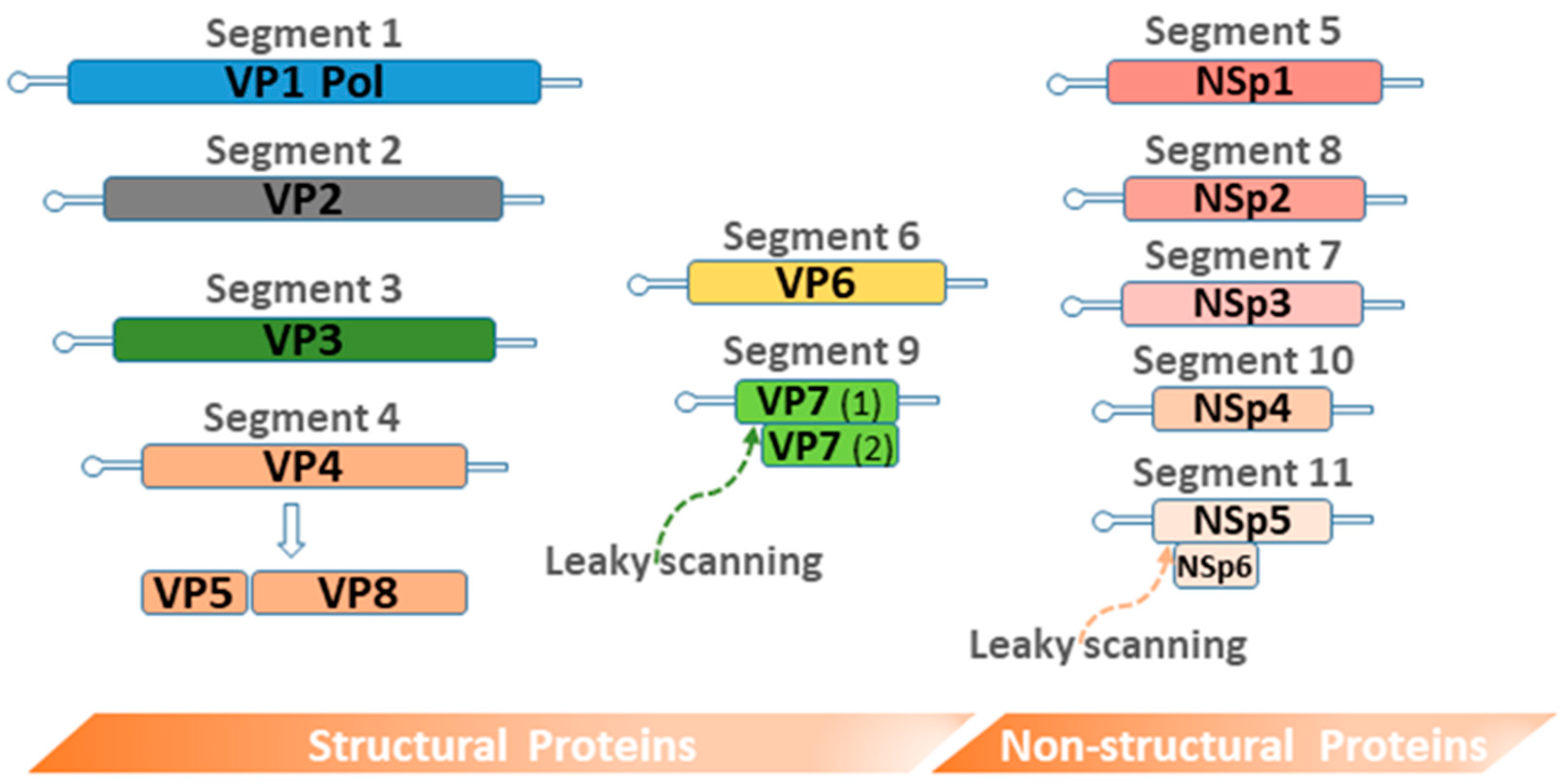 Segment 1
VP1 Pol

Segment 2
VP2

Segment 3
VP3

Segment 4
VP4

VP5 VP8

Segment 6
VP6

Segment 9
VP7 (1)
VP7 (2)

Leaky scanning

Segment 5
NSp1

Segment 8
NSp2

Segment 7
NSp3

Segment 10
NSp4

Segment 11
NSp5
NSp6

Leaky scanning

Structural Proteins

Non-structural Proteins